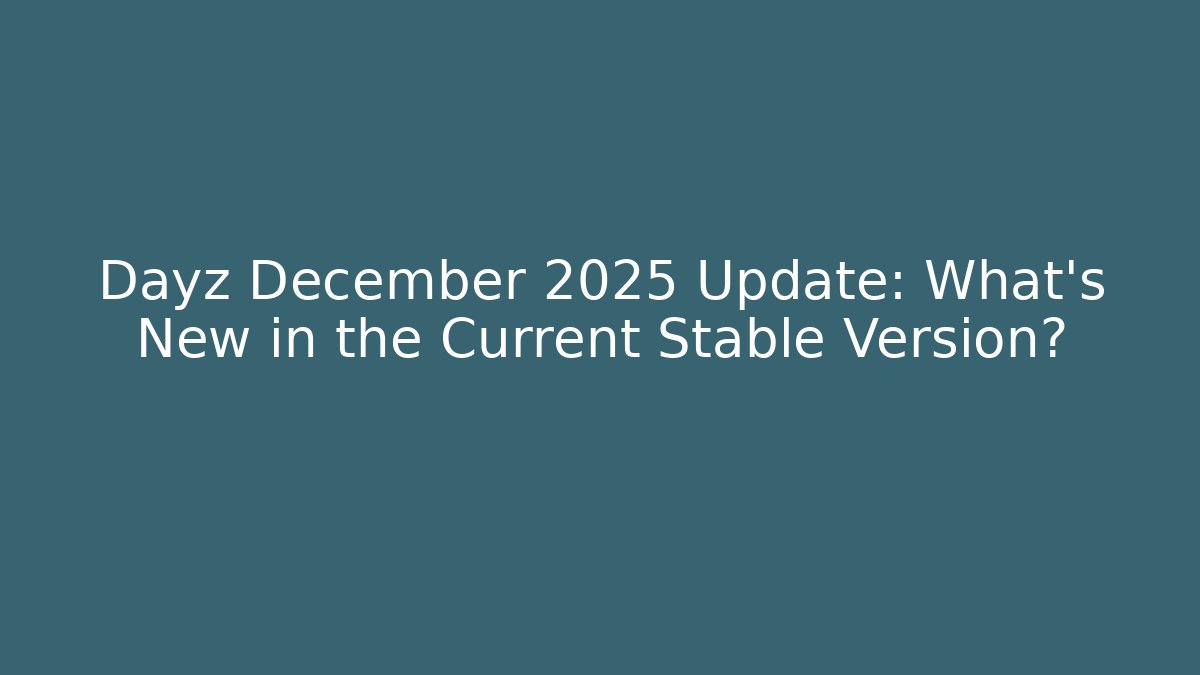 Dayz December 2025 Update: What's New in the Current Stable Version?